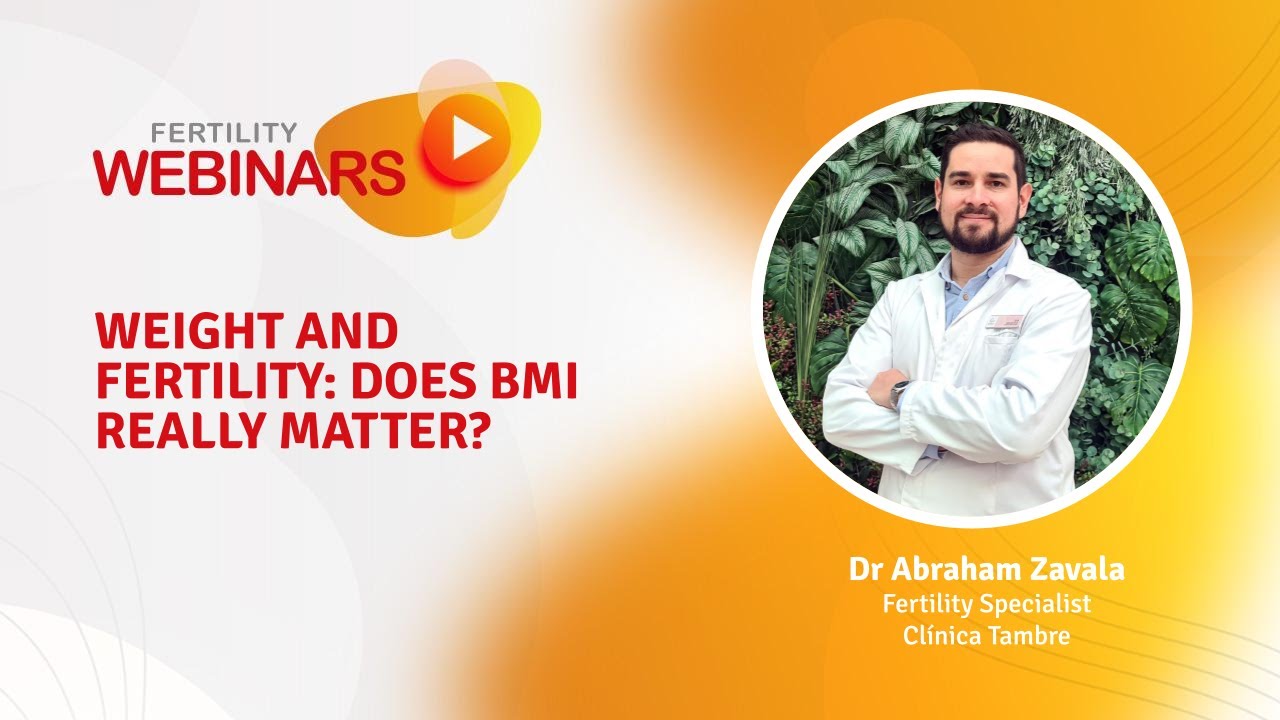 FERTILITY
WEBINARS

WEIGHT AND FERTILITY: DOES BMI REALLY MATTER?

Dr Abraham Zavala
Fertility Specialist
Clínica Tambre